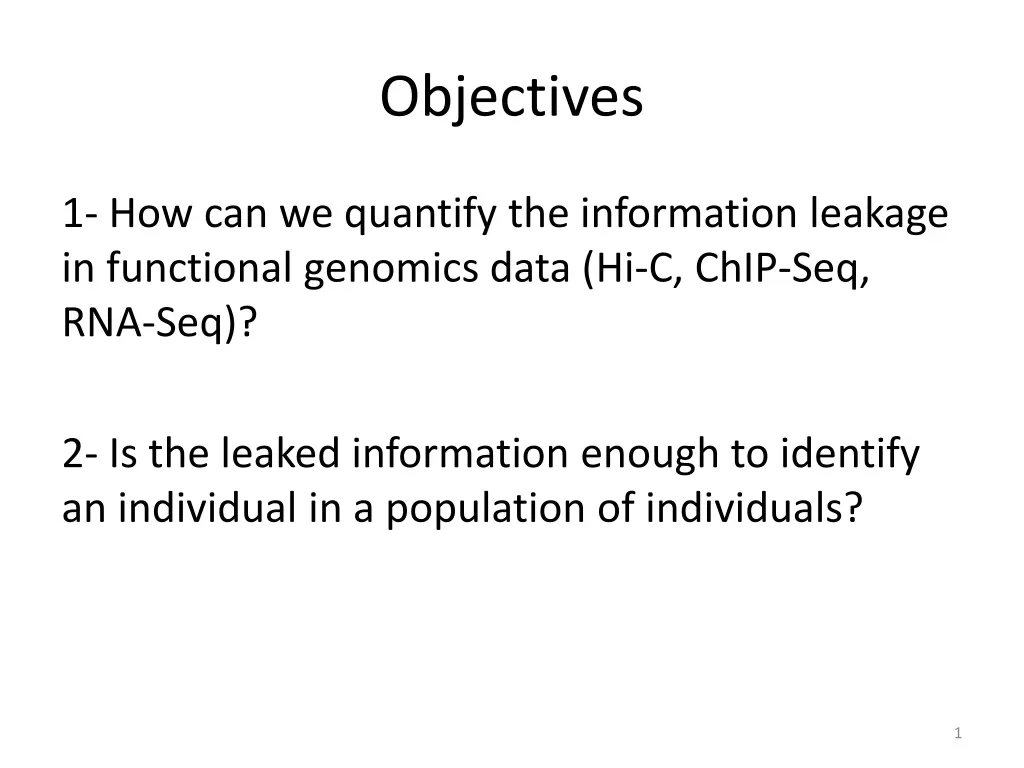 Objectives

1- How can we quantify the information leakage in functional genomics data (Hi-C, ChIP-Seq, RNA-Seq)?

2- Is the leaked information enough to identify an individual in a population of individuals?

1